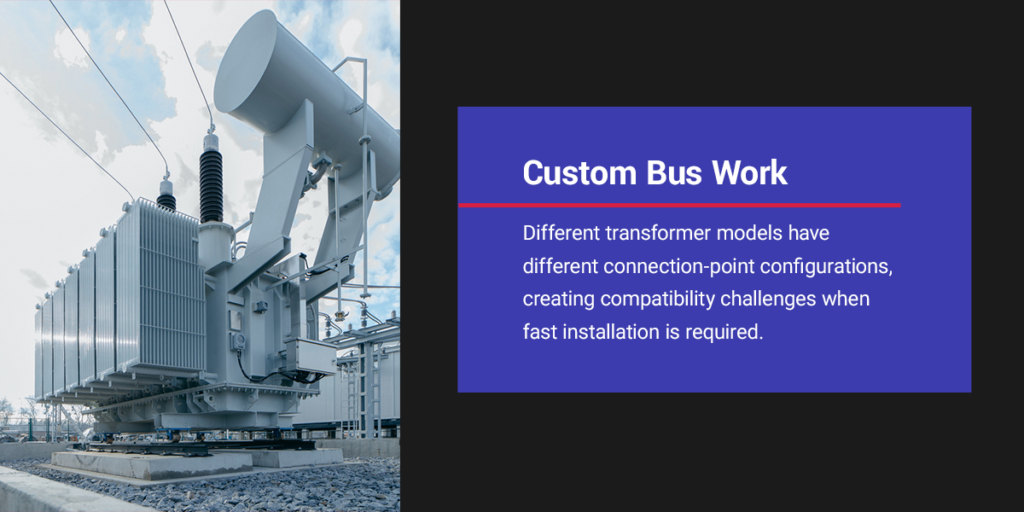 Custom Bus Work

Different transformer models have different connection-point configurations, creating compatibility challenges when fast installation is required.